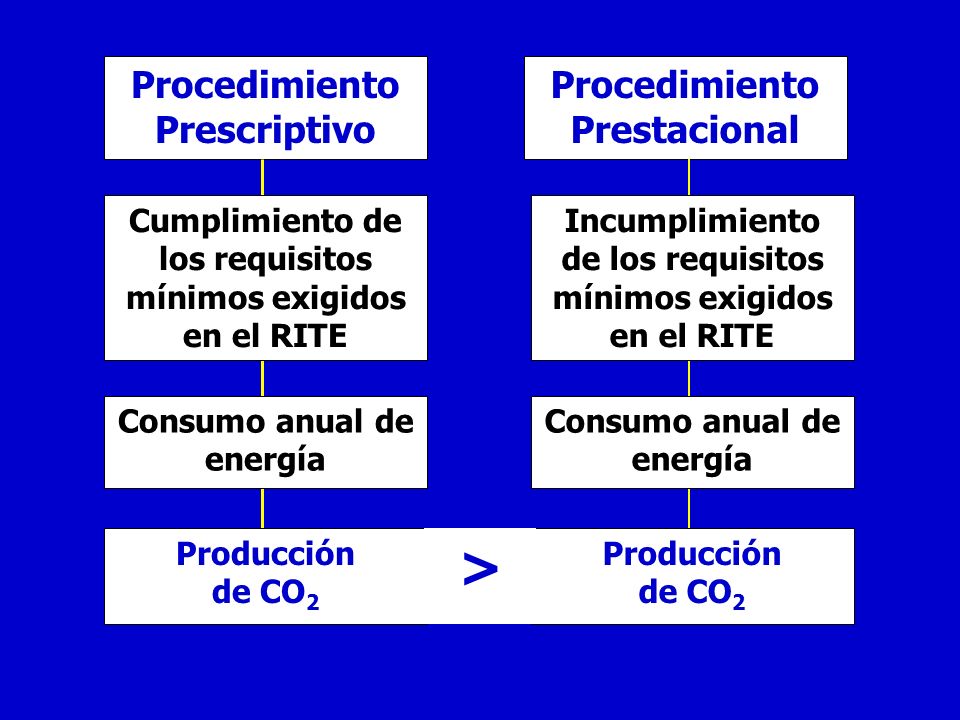 Procedimiento Prescriptivo

Cumplimiento de los requisitos mínimos exigidos en el RITE

Consumo anual de energía

Producción de $CO_2$

>

Procedimiento Prestacional

Incumplimiento de los requisitos mínimos exigidos en el RITE

Consumo anual de energía

Producción de $CO_2$